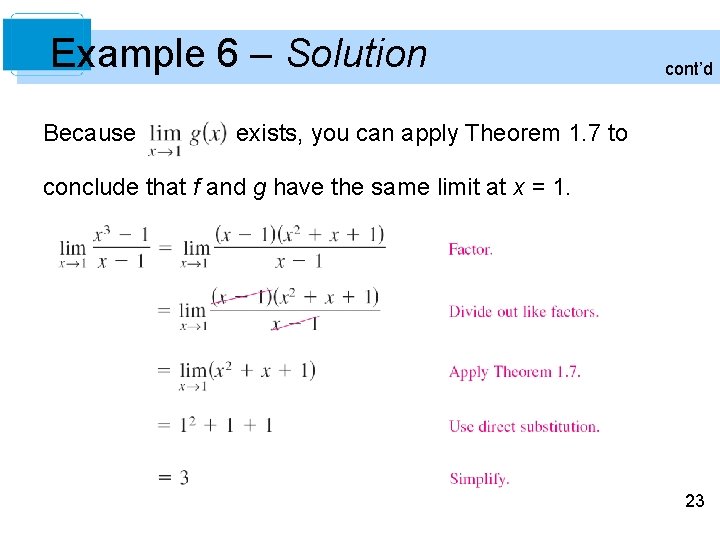 Example 6 – Solution

cont'd

Because $\lim_{x \to 1} g(x)$ exists, you can apply Theorem 1.7 to conclude that f and g have the same limit at x = 1.

$\lim_{x \to 1} \frac{x^3 - 1}{x - 1} = \lim_{x \to 1} \frac{(x - 1)(x^2 + x + 1)}{x - 1}$ Factor.

$= \lim_{x \to 1} \frac{(x - 1)(x^2 + x + 1)}{x - 1}$ Divide out like factors.

$= \lim_{x \to 1} (x^2 + x + 1)$ Apply Theorem 1.7.

$= 1^2 + 1 + 1$ Use direct substitution.

$= 3$ Simplify.

23